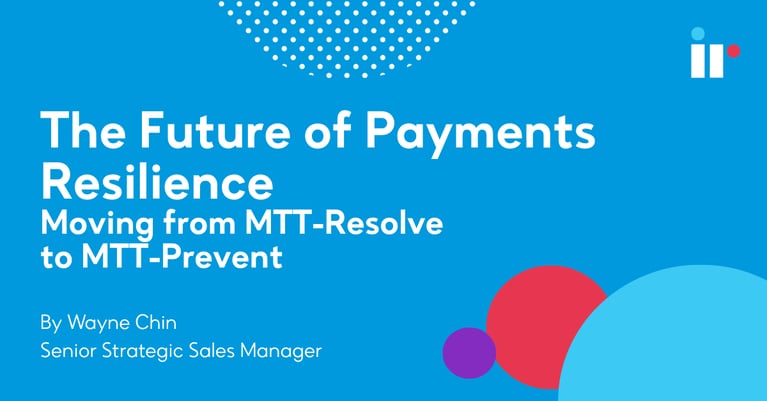 The Future of Payments Resilience
Moving from MTT-Resolve to MTT-Prevent

By Wayne Chin
Senior Strategic Sales Manager